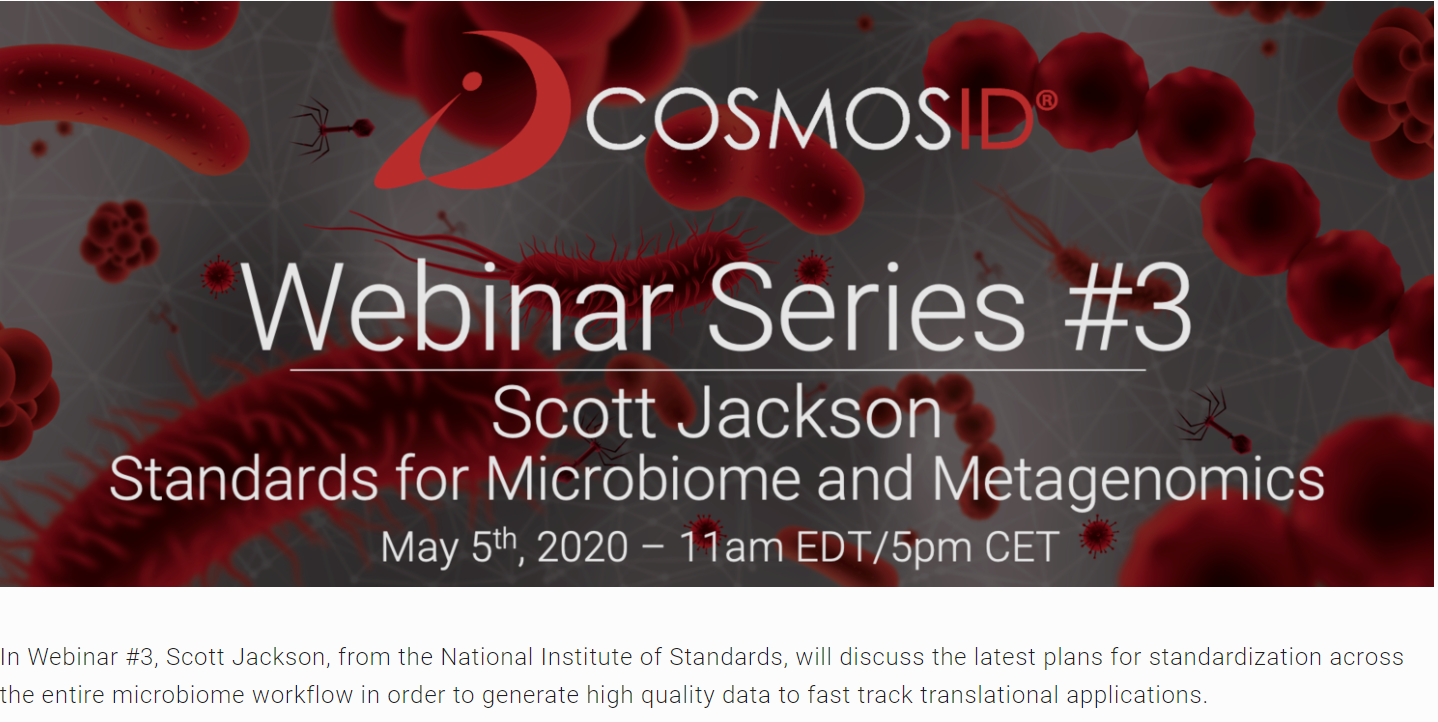 COSMOSID®

Webinar Series #3

Scott Jackson

Standards for Microbiome and Metagenomics

May 5$^{th}$, 2020 – 11am EDT/5pm CET

In Webinar #3, Scott Jackson, from the National Institute of Standards, will discuss the latest plans for standardization across the entire microbiome workflow in order to generate high quality data to fast track translational applications.